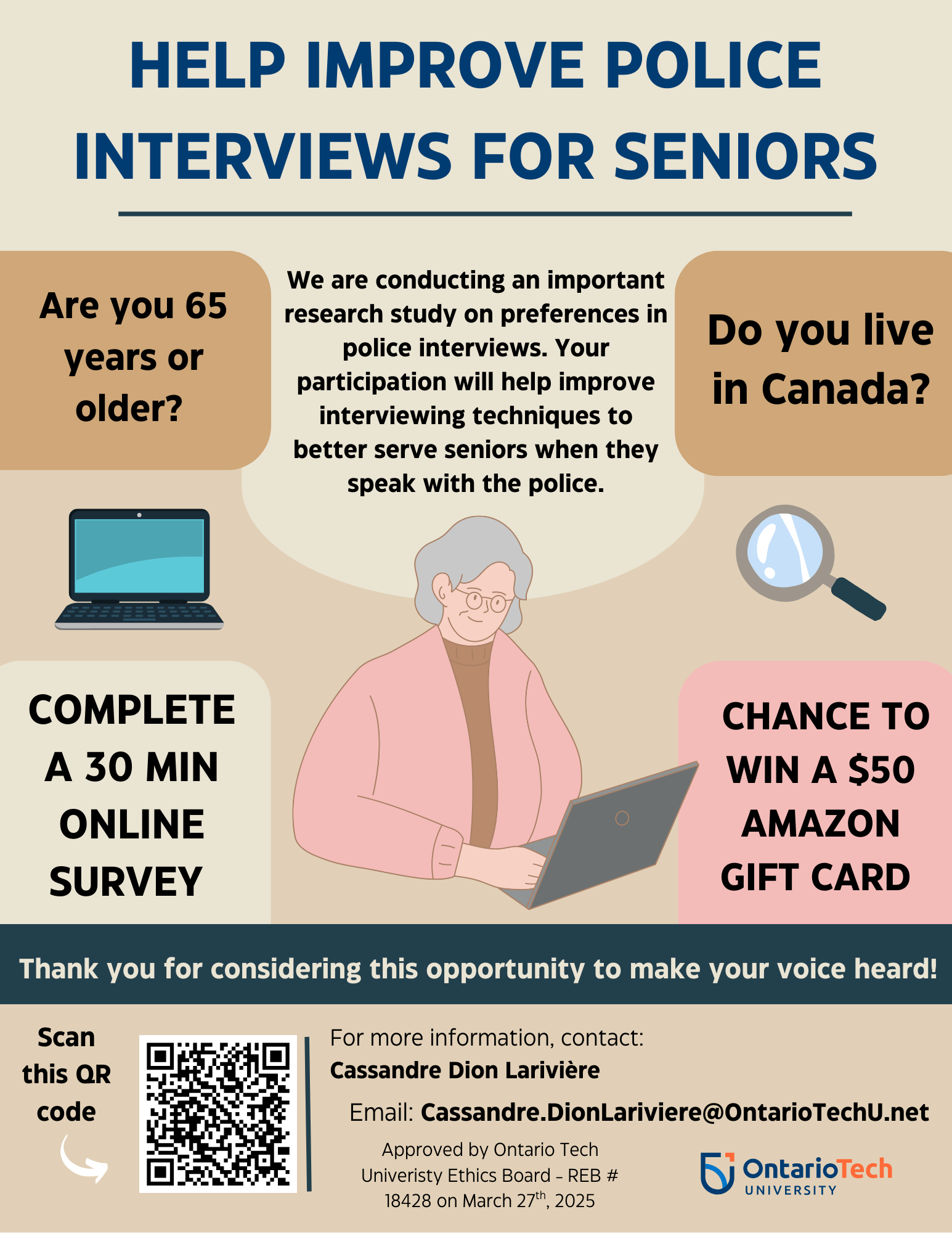 HELP IMPROVE POLICE INTERVIEWS FOR SENIORS

Are you 65 years or older?

We are conducting an important research study on preferences in police interviews. Your participation will help improve interviewing techniques to better serve seniors when they speak with the police.

Do you live in Canada?

COMPLETE A 30 MIN ONLINE SURVEY

CHANCE TO WIN A $50 AMAZON GIFT CARD

Thank you for considering this opportunity to make your voice heard!

Scan this QR code

For more information, contact:
Cassandre Dion Larivière

Email: Cassandre.DionLariviere@OntarioTechU.net

Approved by Ontario Tech Univeristy Ethics Board – REB # 18428 on March 27$^{th}$, 2025

OntarioTech UNIVERSITY